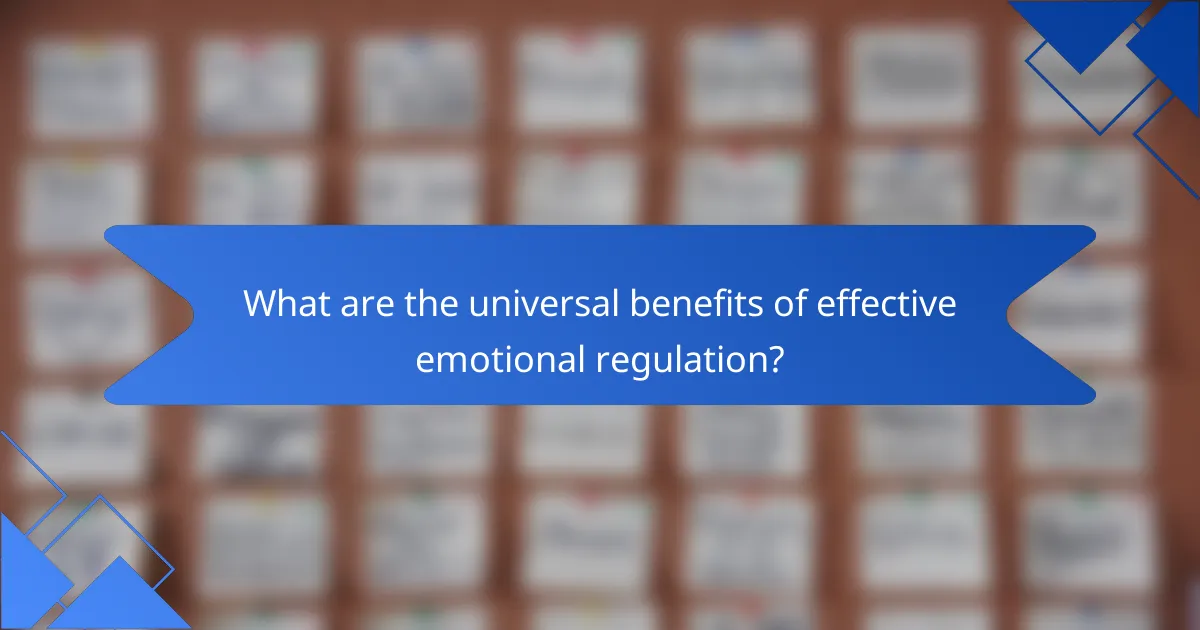 What are the universal benefits of effective emotional regulation?